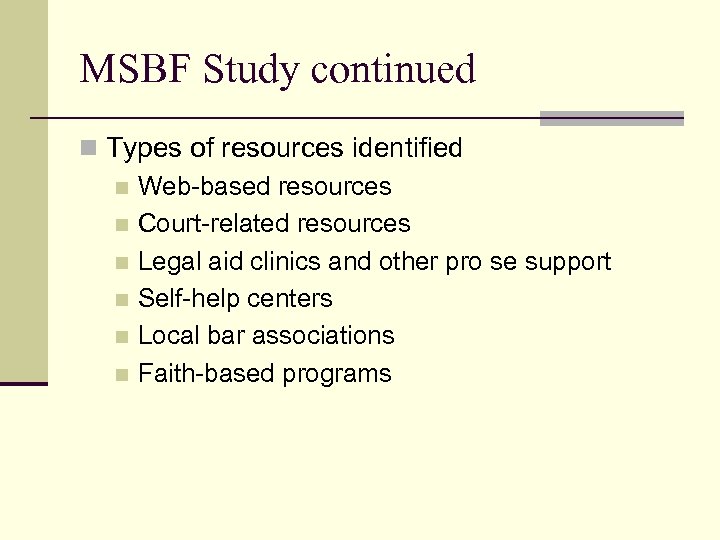 MSBF Study continued

Types of resources identified

Web-based resources

Court-related resources

Legal aid clinics and other pro se support

Self-help centers

Local bar associations

Faith-based programs